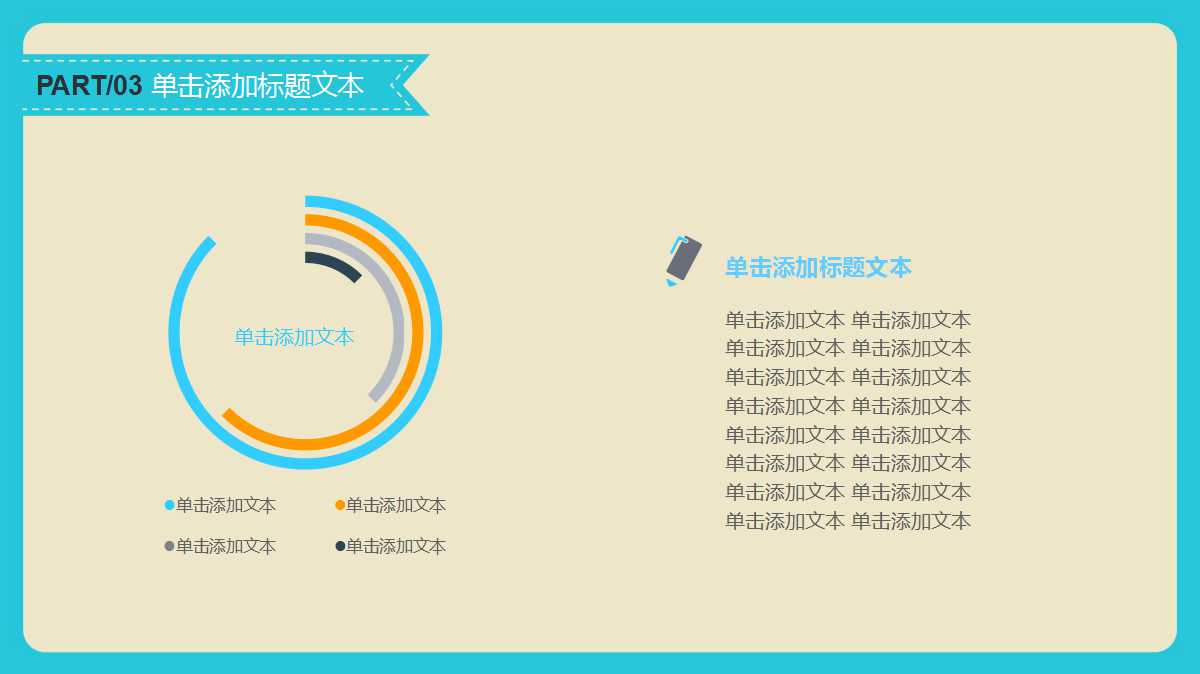 PART/03 单击添加标题文本

单击添加文本

单击添加文本
单击添加文本
单击添加文本
单击添加文本

单击添加标题文本

单击添加文本 单击添加文本
单击添加文本 单击添加文本
单击添加文本 单击添加文本
单击添加文本 单击添加文本
单击添加文本 单击添加文本
单击添加文本 单击添加文本
单击添加文本 单击添加文本
单击添加文本 单击添加文本